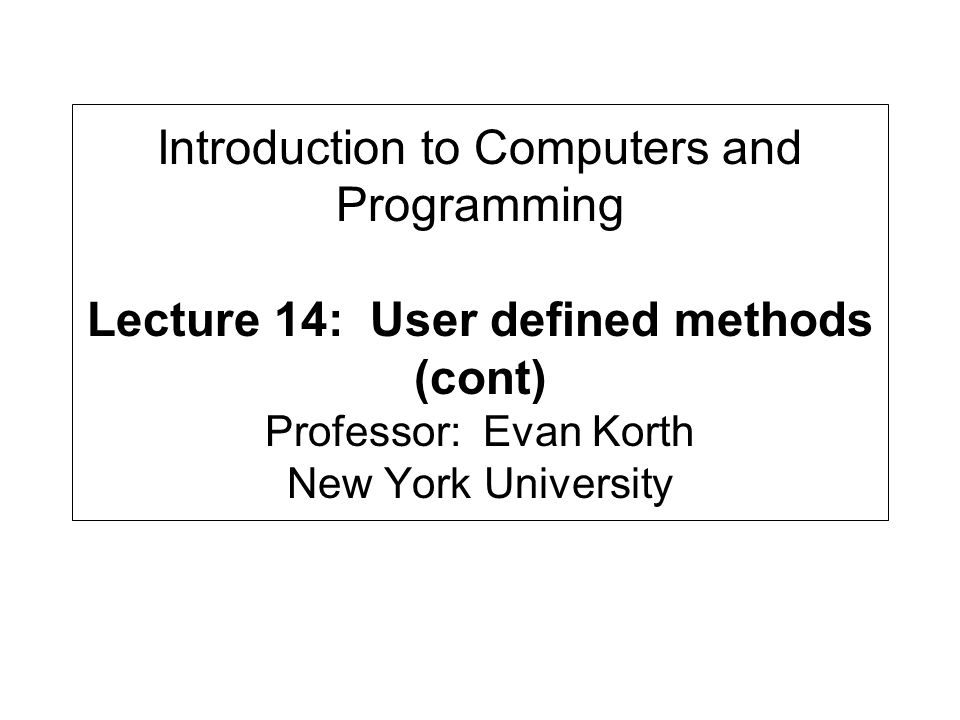 Introduction to Computers and Programming

Lecture 14: User defined methods (cont)
Professor: Evan Korth
New York University